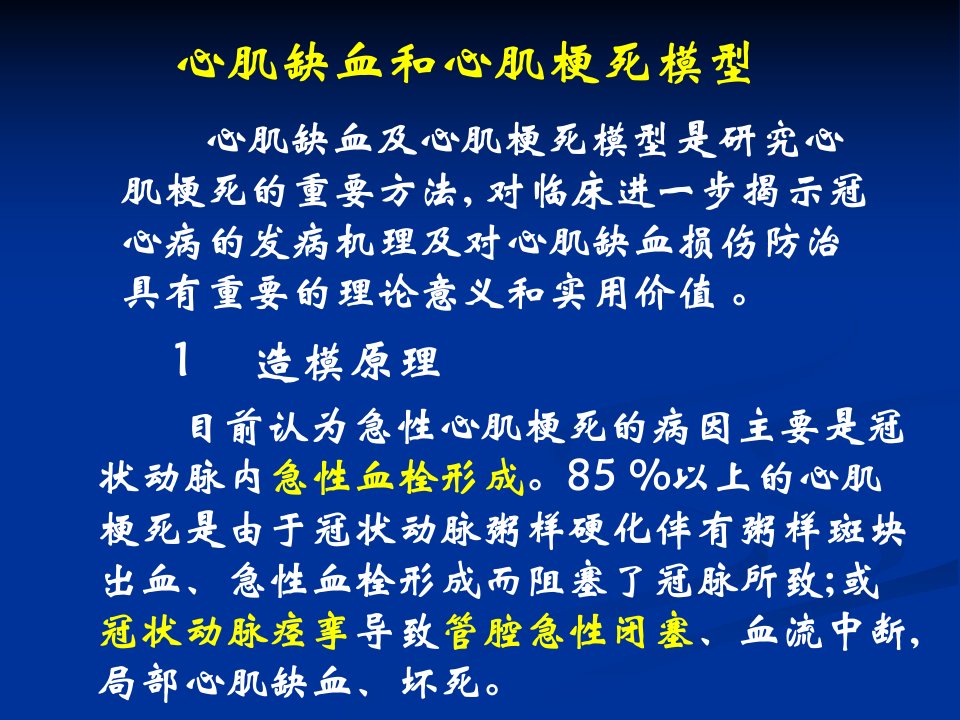 心肌缺血和心肌梗死模型

心肌缺血及心肌梗死模型是研究心肌梗死的重要方法，对临床进一步揭示冠心病的发病机理及对心肌缺血损伤防治具有重要的理论意义和实用价值 。

1　造模原理

目前认为急性心肌梗死的病因主要是冠状动脉内急性血栓形成。85 %以上的心肌梗死是由于冠状动脉粥样硬化伴有粥样斑块出血、急性血栓形成而阻塞了冠脉所致;或冠状动脉痉挛导致管腔急性闭塞、血流中断，局部心肌缺血、坏死。